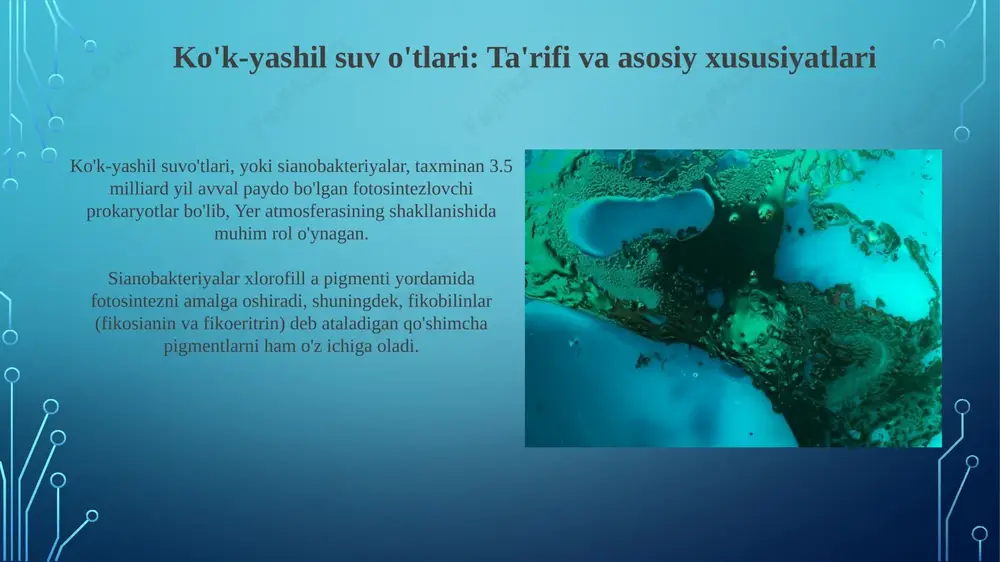 Ko'k-yashil suv o'tlari: Ta'rifi va asosiy xususiyatlari

Ko'k-yashil suvo'tlari, yoki sianobakteriyalar, taxminan 3.5 milliard yil avval paydo bo'lgan fotosintezlovchi prokaryotlar bo'lib, Yer atmosferasining shakllanishida muhim rol o'ynagan.

Sianobakteriyalar xlorofill a pigmenti yordamida fotosintezni amalga oshiradi, shuningdek, fikobilinlar (fikosianin va fikoeritrin) deb ataladigan qo'shimcha pigmentlarni ham o'z ichiga oladi.